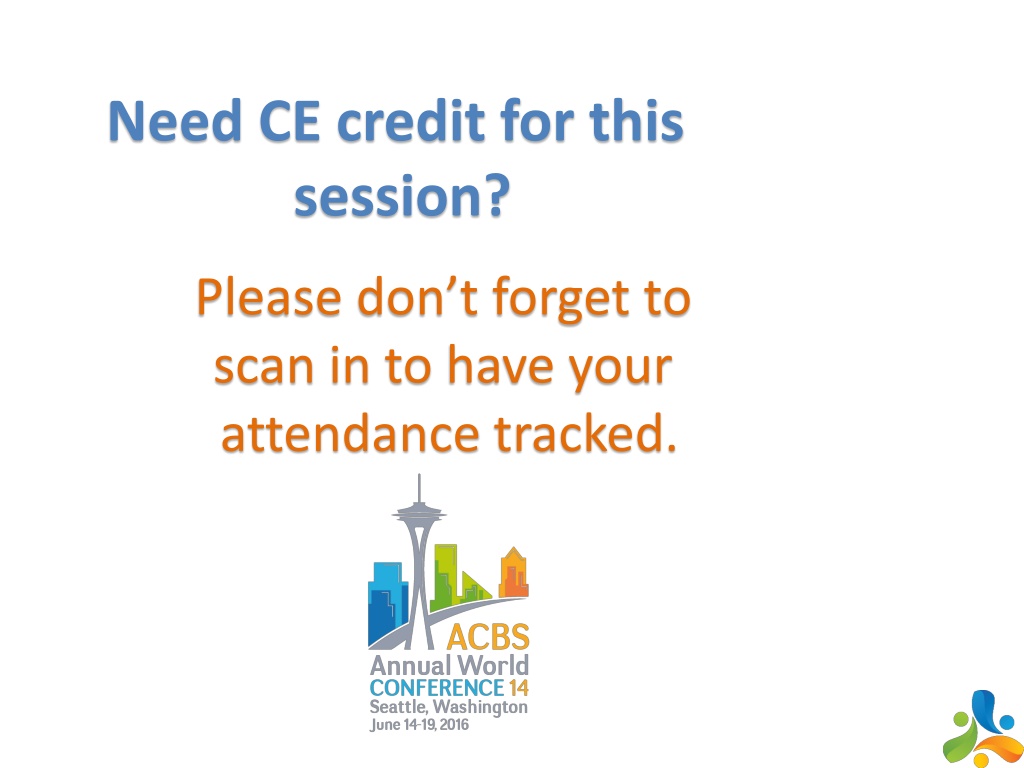 Need CE credit for this session?

Please don't forget to scan in to have your attendance tracked.

ACBS
Annual World
CONFERENCE 14
Seattle, Washington
June 14-19, 2016